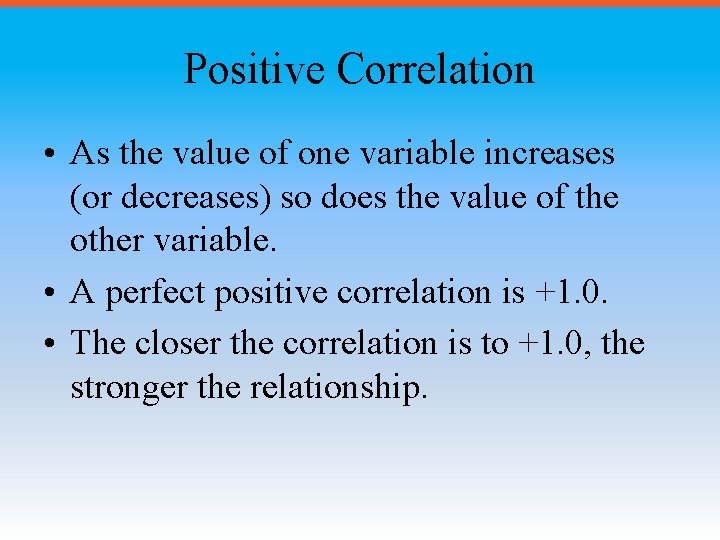 Positive Correlation

• As the value of one variable increases (or decreases) so does the value of the other variable.

• A perfect positive correlation is +1.0.

• The closer the correlation is to +1.0, the stronger the relationship.